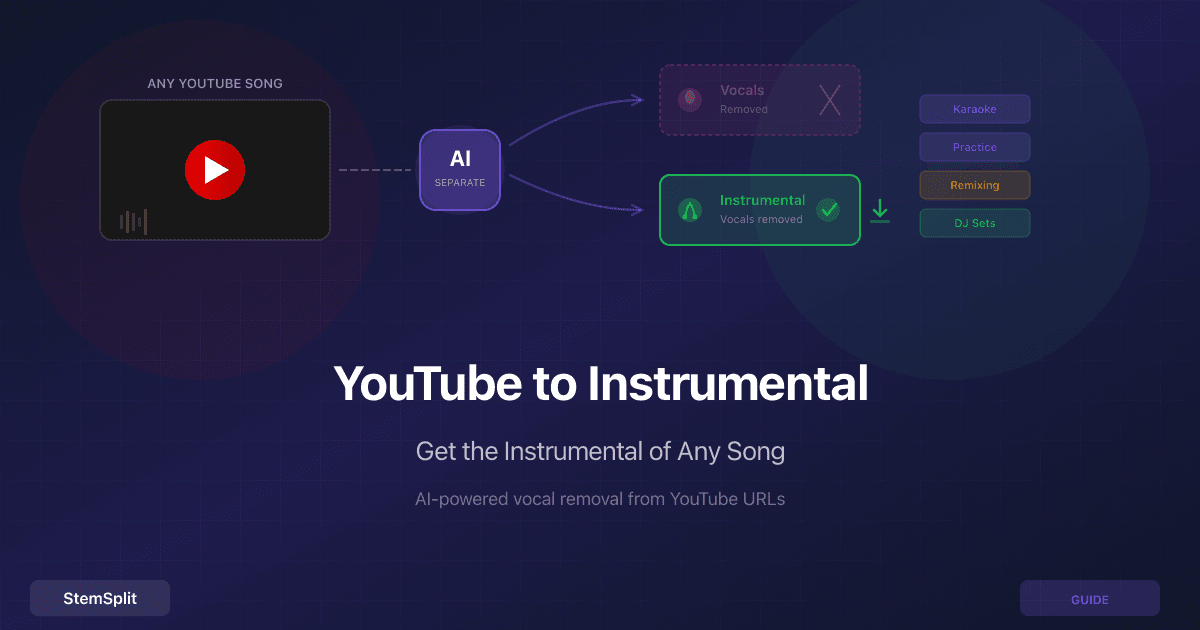 ANY YOUTUBE SONG

AI
SEPARATE

Vocals
Removed

Instrumental
Vocals removed

Karaoke
Practice
Remixing
DJ Sets

YouTube to Instrumental

Get the Instrumental of Any Song

AI-powered vocal removal from YouTube URLs

StemSplit

GUIDE